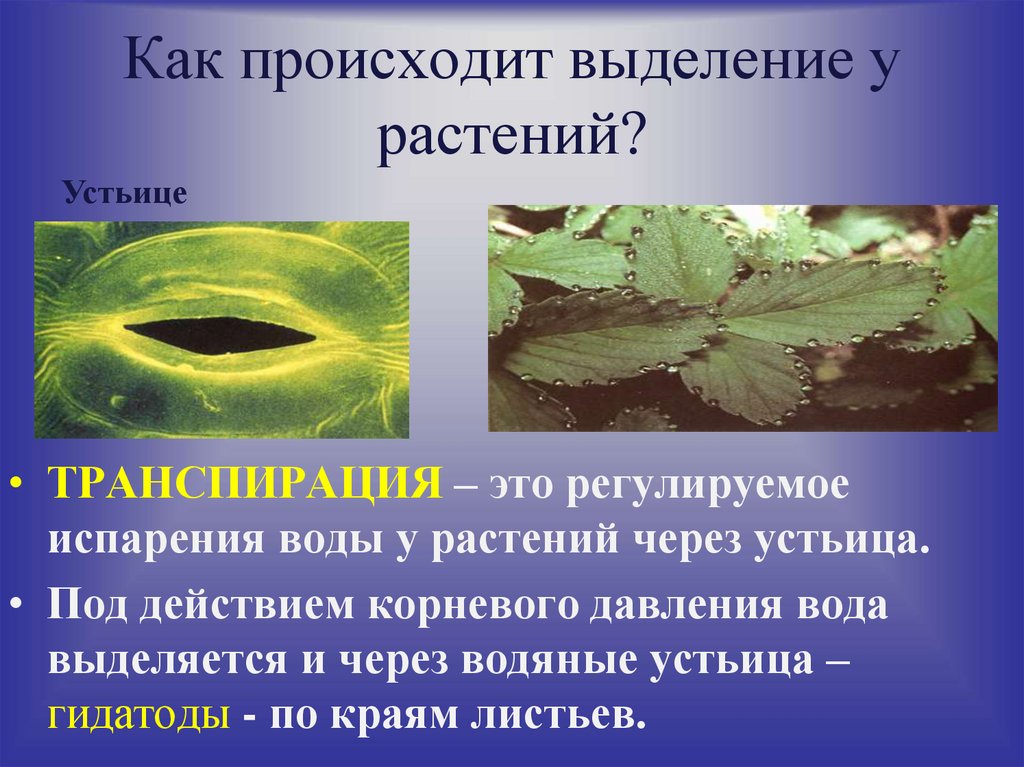 Как происходит выделение у растений?

Устьице

• ТРАНСПИРАЦИЯ – это регулируемое испарения воды у растений через устьица.

• Под действием корневого давления вода выделяется и через водяные устьица – гидатоды - по краям листьев.